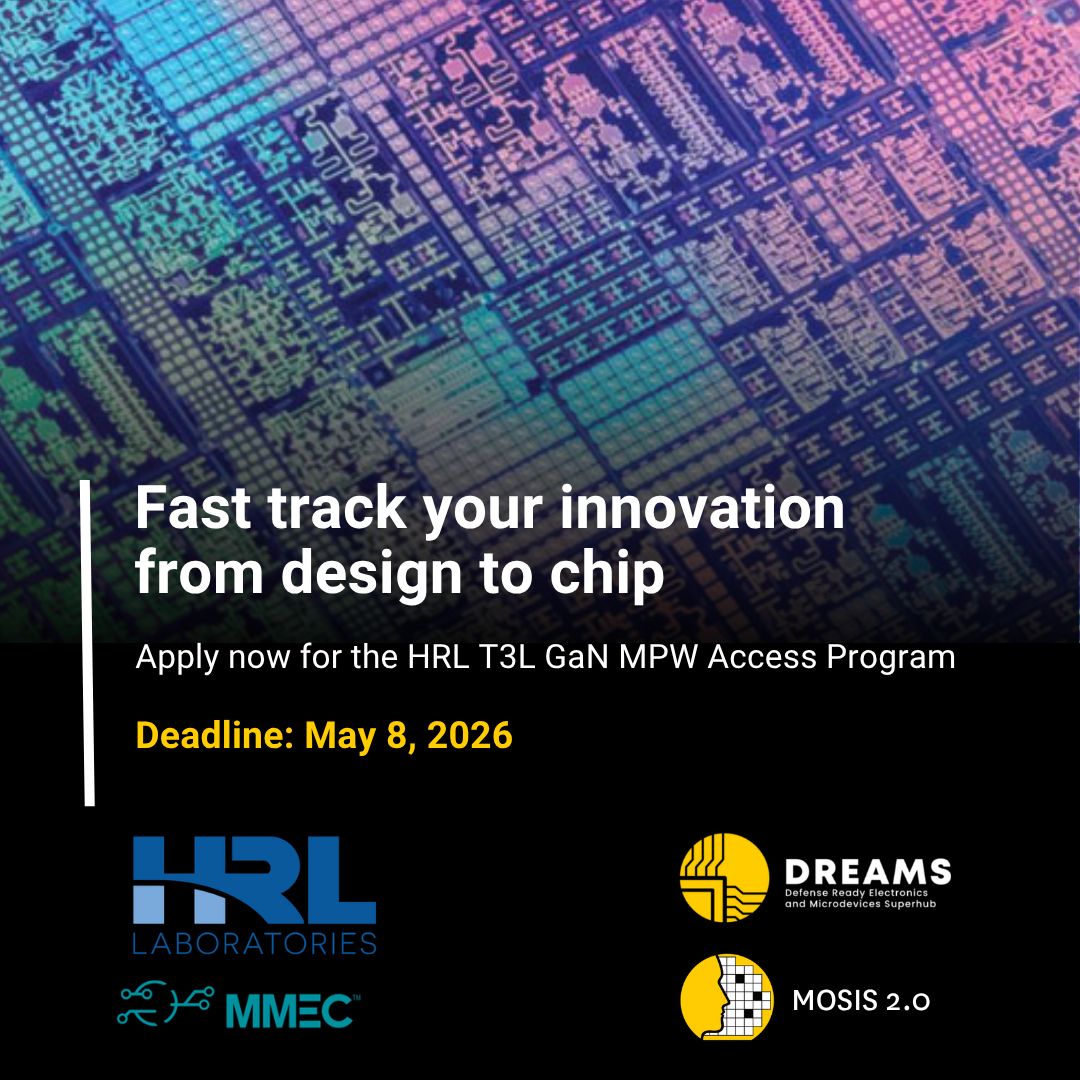 Fast track your innovation from design to chip

Apply now for the HRL T3L GaN MPW Access Program

Deadline: May 8, 2026

HRL LABORATORIES

MMEC™

DREAMS
Defense Ready Electronics and Microdevices Superhub

MOSIS 2.0